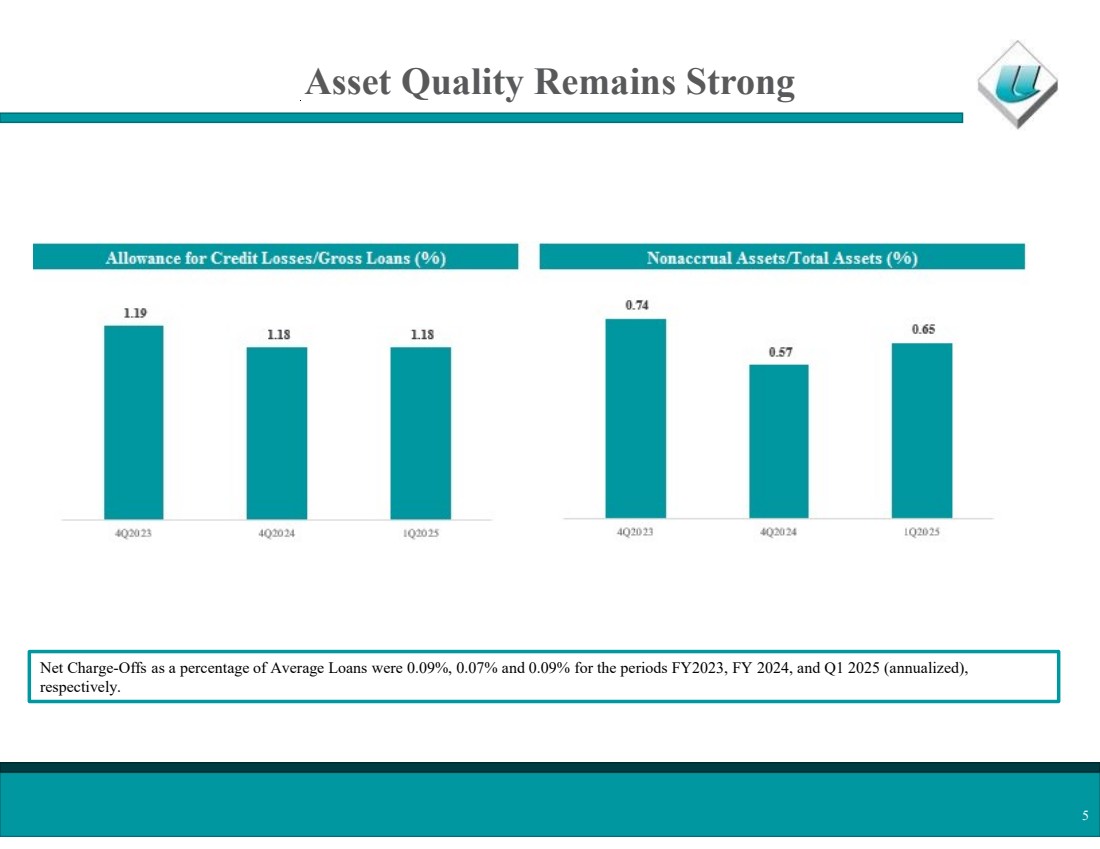 Asset Quality Remains Strong

Allowance for Credit Losses/Gross Loans (%)

1.19
1.18
1.18

4Q2023
4Q2024
1Q2025

Nonaccrual Assets/Total Assets (%)

0.74
0.57
0.65

4Q2023
4Q2024
1Q2025

Net Charge-Offs as a percentage of Average Loans were 0.09%, 0.07% and 0.09% for the periods FY2023, FY 2024, and Q1 2025 (annualized), respectively.

5